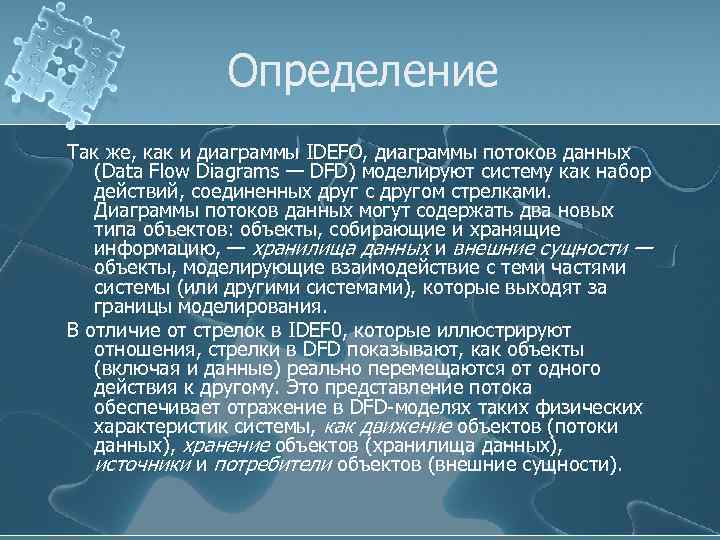 Определение

Так же, как и диаграммы IDEFO, диаграммы потоков данных (Data Flow Diagrams — DFD) моделируют систему как набор действий, соединенных друг с другом стрелками. Диаграммы потоков данных могут содержать два новых типа объектов: объекты, собирающие и хранящие информацию, — хранилища данных и внешние сущности — объекты, моделирующие взаимодействие с теми частями системы (или другими системами), которые выходят за границы моделирования.

В отличие от стрелок в IDEF0, которые иллюстрируют отношения, стрелки в DFD показывают, как объекты (включая и данные) реально перемещаются от одного действия к другому. Это представление потока обеспечивает отражение в DFD-моделях таких физических характеристик системы, как движение объектов (потоки данных), хранение объектов (хранилища данных), источники и потребители объектов (внешние сущности).